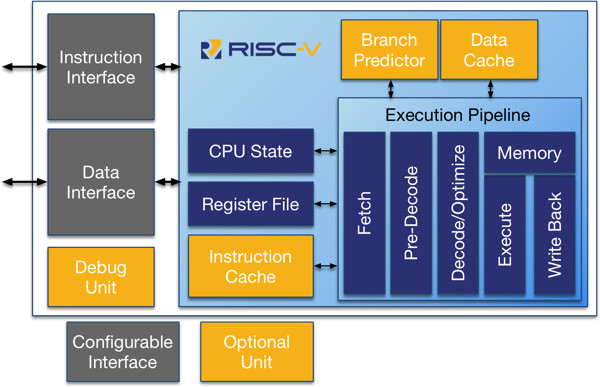 Instruction Interface

Data Interface

Debug Unit

RISC-V

Branch Predictor

Data Cache

Execution Pipeline

CPU State

Register File

Instruction Cache

Fetch

Pre-Decode

Decode/Optimize

Memory

Execute

Write Back

Configurable Interface

Optional Unit